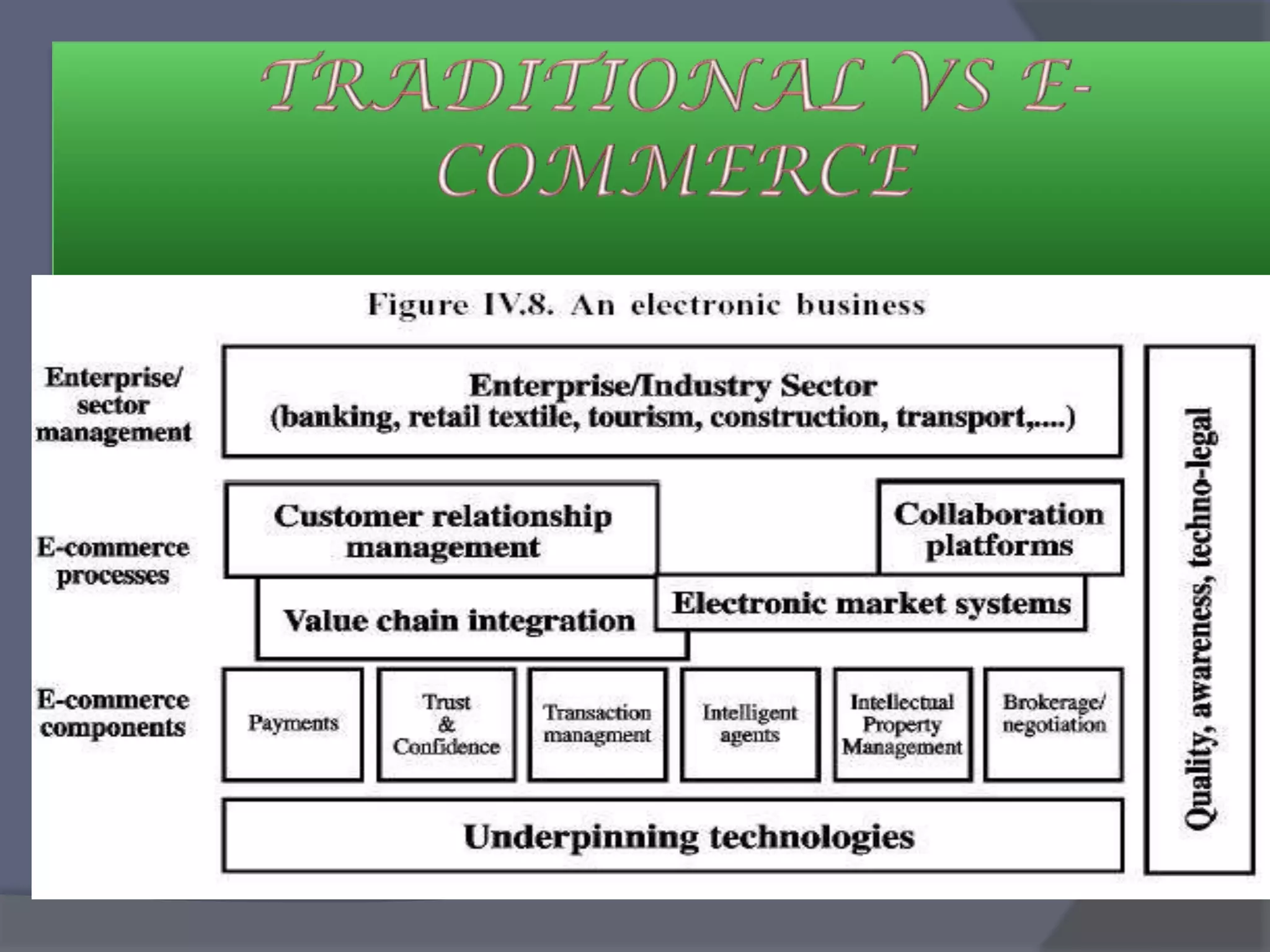 TRADITIONAL VS E-COMMERCE

Figure IV.8. An electronic business

Enterprise/ sector management

Enterprise/Industry Sector
(banking, retail textile, tourism, construction, transport,....)

E-commerce processes

Customer relationship management

Collaboration platforms

Value chain integration

Electronic market systems

E-commerce components

Payments

Trust & Confidence

Transaction managment

Intelligent agents

Intellectual Property Management

Brokerage/ negotiation

Underpinning technologies

Quality, awareness, techno-legal